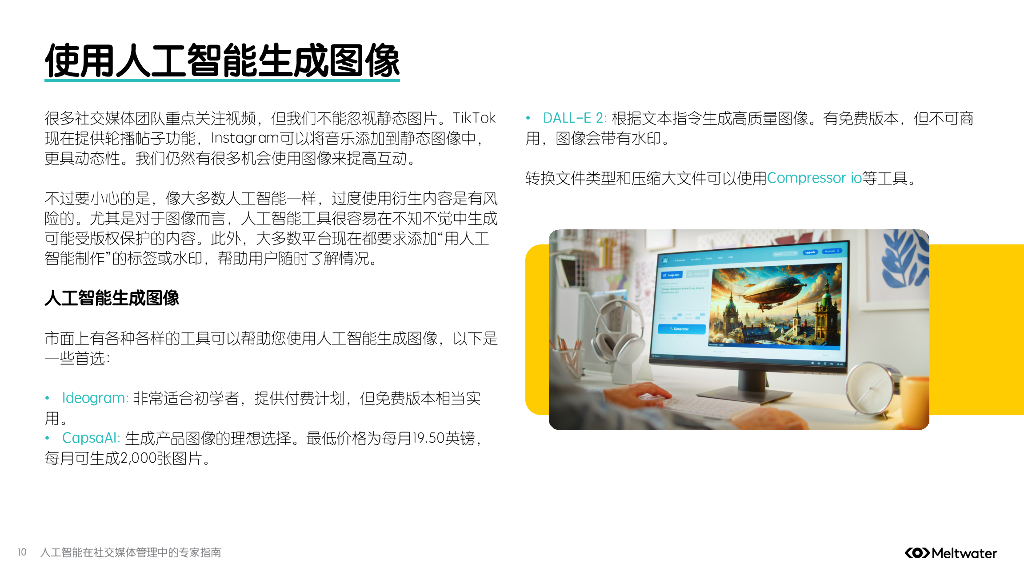 使用人工智能生成图像

很多社交媒体团队重点关注视频，但我们不能忽视静态图片。TikTok现在提供轮播帖子功能，Instagram可以将音乐添加到静态图像中，更具动态性。我们仍然有很多机会使用图像来提高互动。

不过要小心的是，像大多数人工智能一样，过度使用衍生内容是有风险的。尤其是对于图像而言，人工智能工具很容易在不知不觉中生成可能受版权保护的内容。此外，大多数平台现在都要求添加“用人工智能制作”的标签或水印，帮助用户随时了解情况。

人工智能生成图像

市面上有各种各样的工具可以帮助您使用人工智能生成图像，以下是一些首选：

• Ideogram: 非常适合初学者，提供付费计划，但免费版本相当实用。
• CapsaAI: 生成产品图像的理想选择。最低价格为每月19.50英镑，每月可生成2,000张图片。

• DALL-E 2: 根据文本指令生成高质量图像。有免费版本，但不可商用，图像会带有水印。

转换文件类型和压缩大文件可以使用Compressor io等工具。

10 人工智能在社交媒体管理中的专家指南

Meltwater